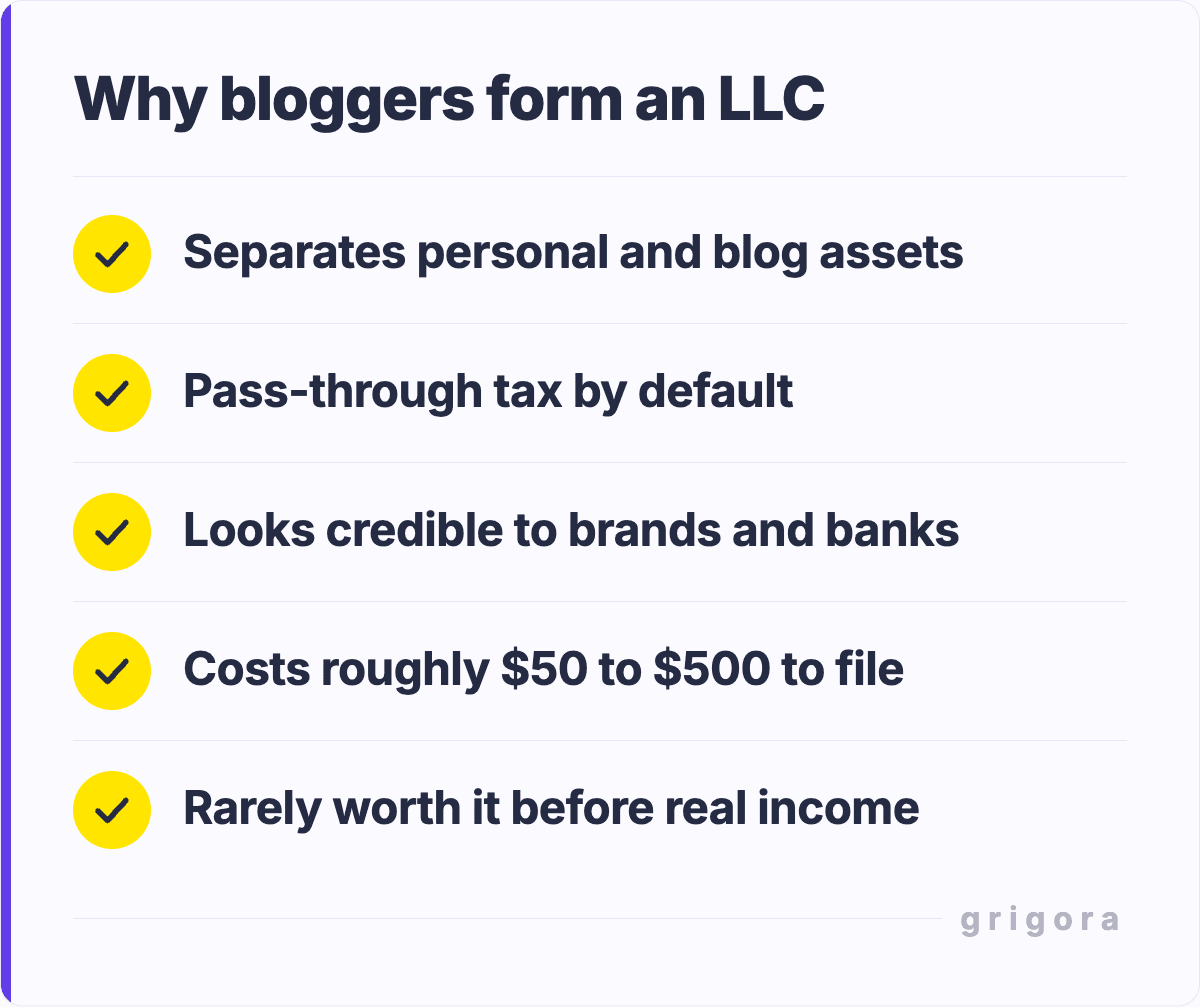 Why bloggers form an LLC

Separates personal and blog assets

Pass-through tax by default

Looks credible to brands and banks

Costs roughly \$50 to \$500 to file

Rarely worth it before real income

grigora